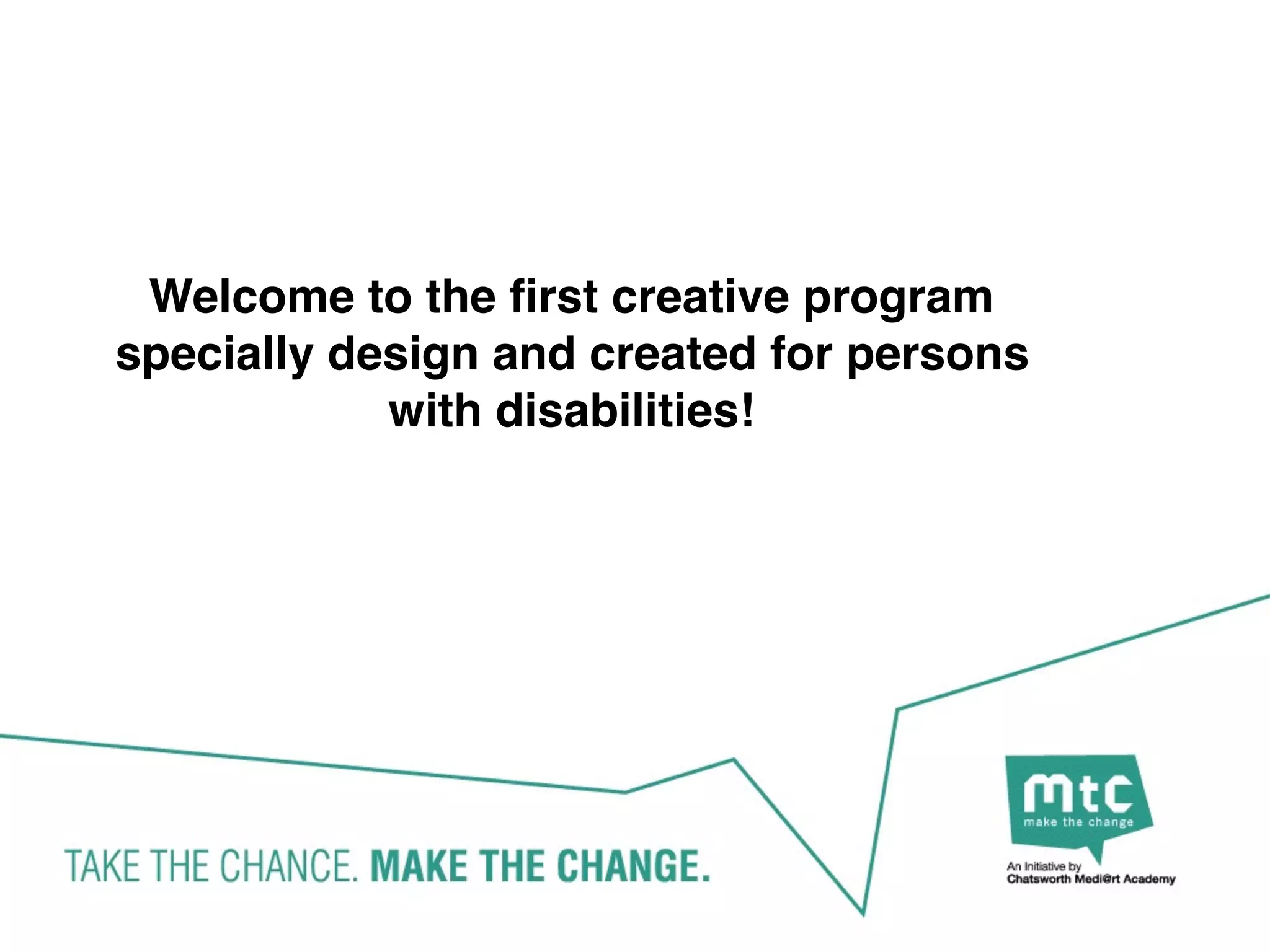 Welcome to the first creative program specially design and created for persons with disabilities!

TAKE THE CHANCE. MAKE THE CHANGE.

mtc
make the change

An Initiative by
Chatsworth Medi@rt Academy